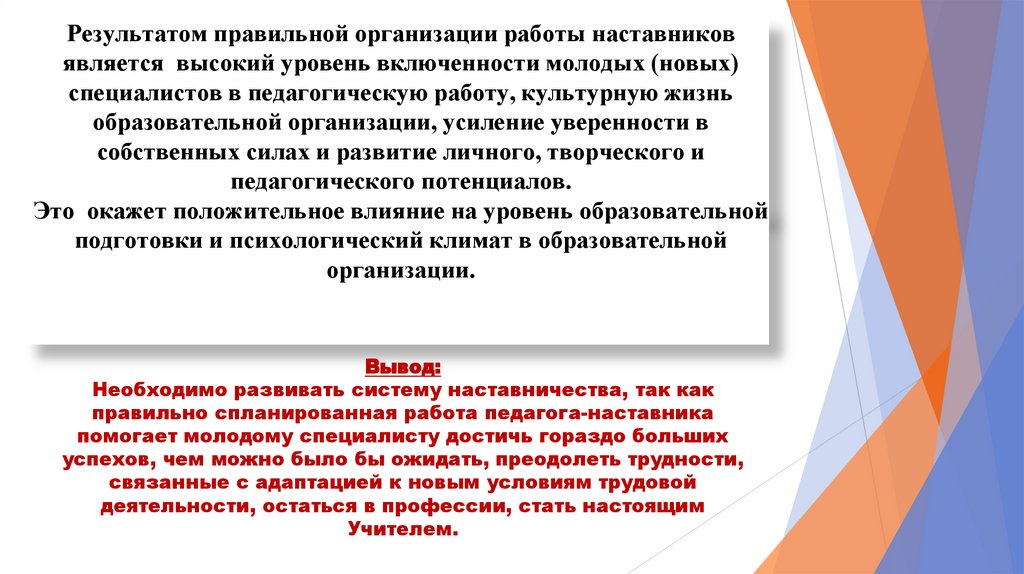 Результатом правильной организации работы наставников является высокий уровень включенности молодых (новых) специалистов в педагогическую работу, культурную жизнь образовательной организации, усиление уверенности в собственных силах и развитие личного, творческого и педагогического потенциалов.
Это окажет положительное влияние на уровень образовательной подготовки и психологический климат в образовательной организации.

Вывод:
Необходимо развивать систему наставничества, так как правильно спланированная работа педагога-наставника помогает молодому специалисту достичь гораздо больших успехов, чем можно было бы ожидать, преодолеть трудности, связанные с адаптацией к новым условиям трудовой деятельности, остаться в профессии, стать настоящим Учителем.